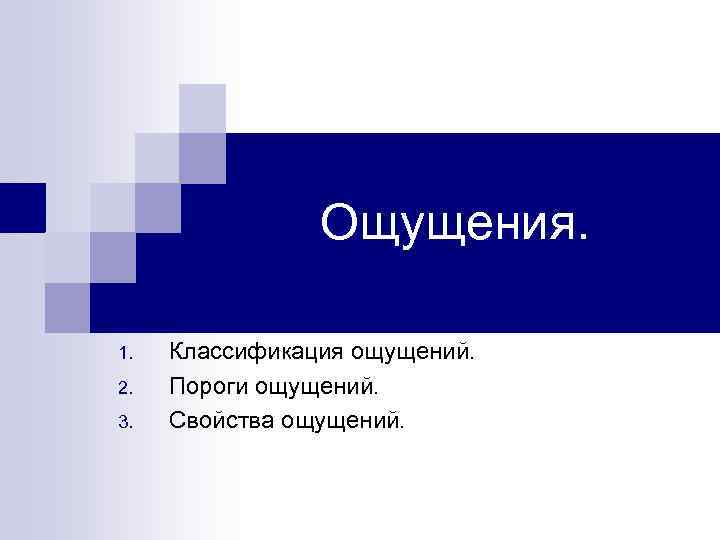 Ощущения.

1. Классификация ощущений.
2. Пороги ощущений.
3. Свойства ощущений.